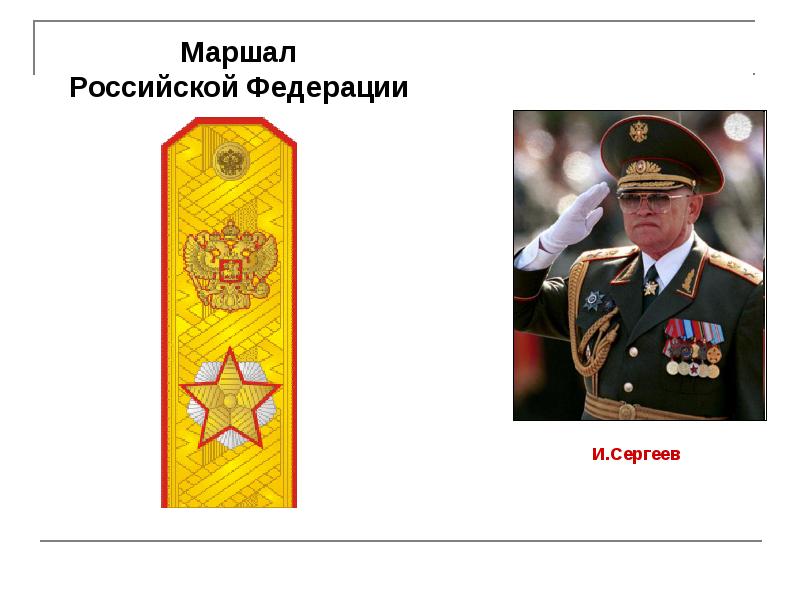 Маршал
Российской Федерации

И.Сергеев